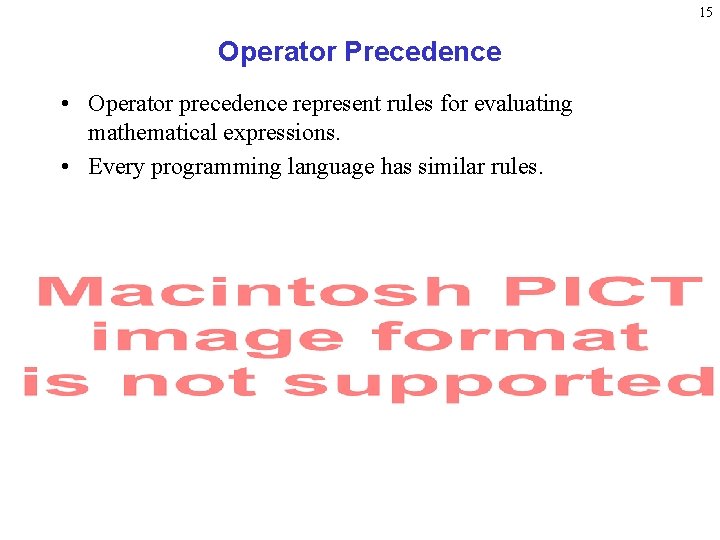 15

Operator Precedence

• Operator precedence represent rules for evaluating mathematical expressions.

• Every programming language has similar rules.

Macintosh PICT image format is not supported